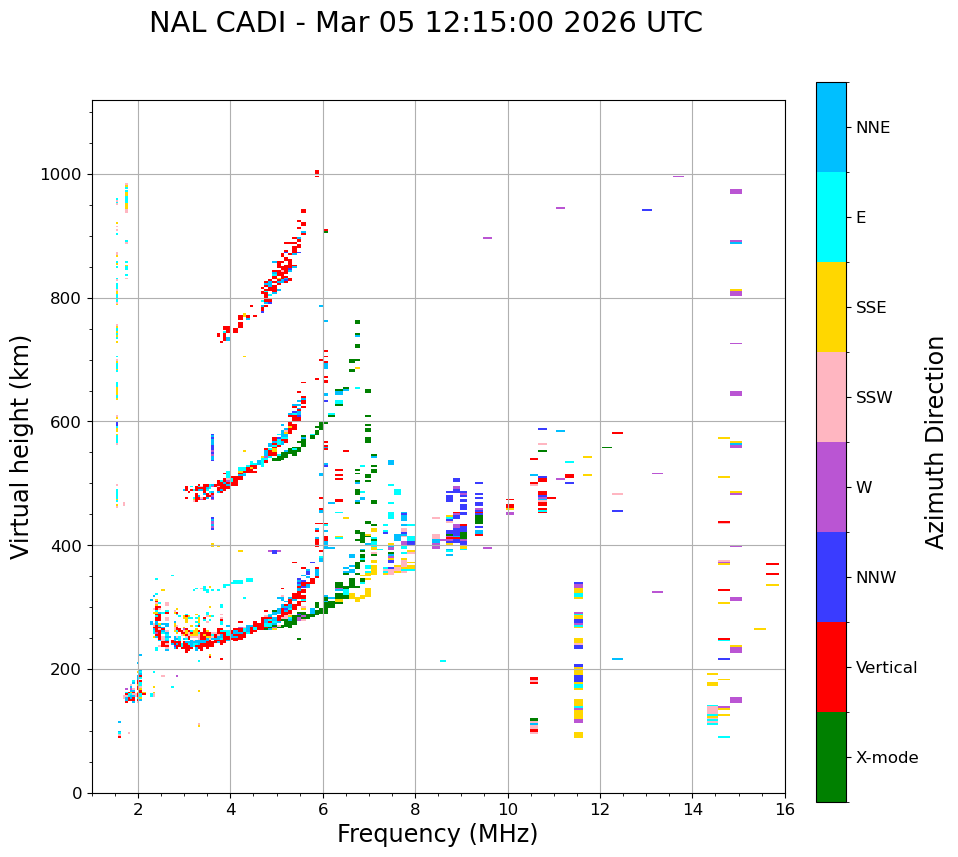 NAL CADI - Mar 05 12:15:00 2026 UTC

Virtual height (km)

1000
800
600
400
200
0

2
4
6
8
10
12
14
16

Frequency (MHz)

NNE
E
SSE
SSW
W
NNW
Vertical
X-mode

Azimuth Direction